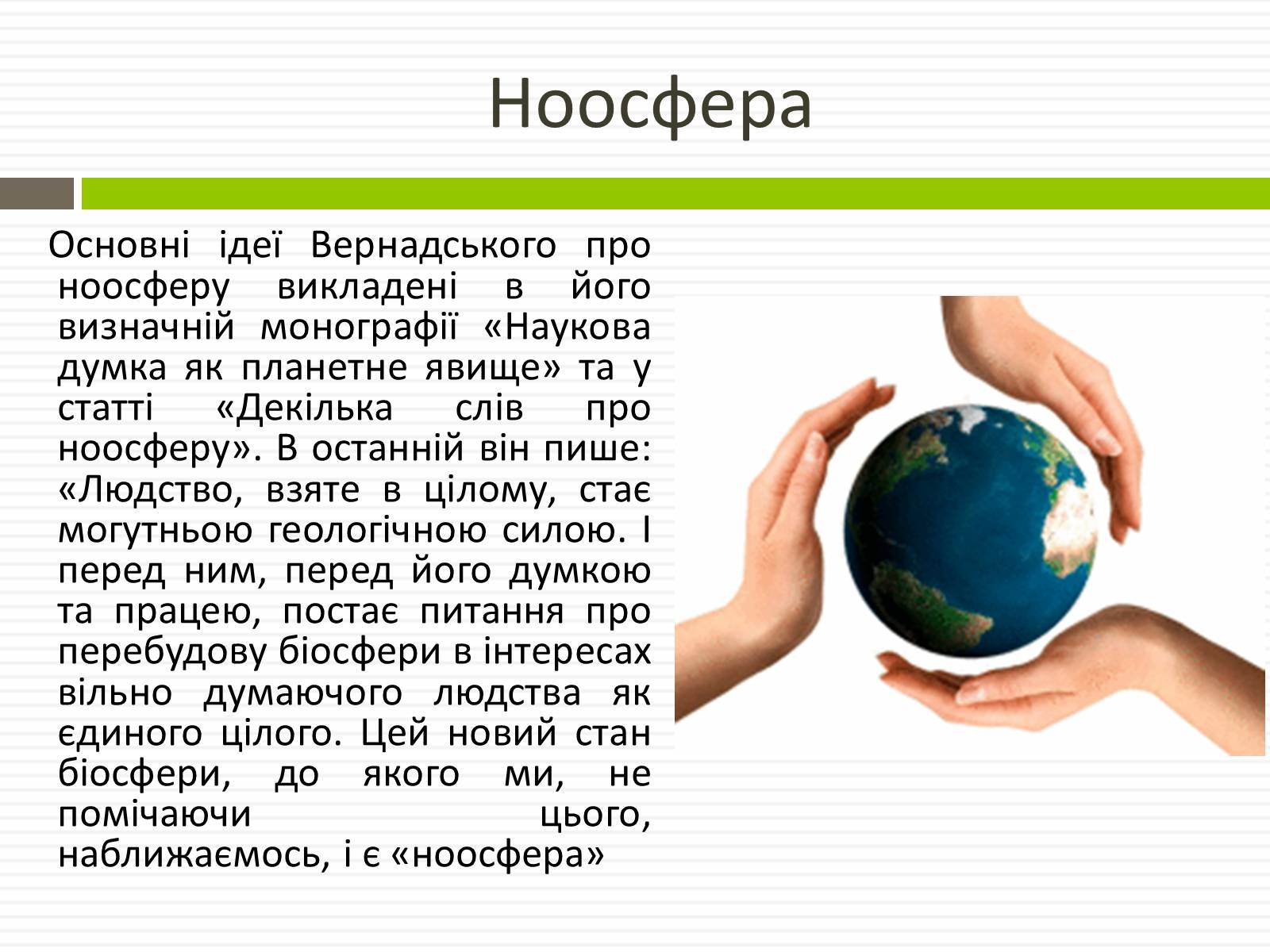 Ноосфера

Основні ідеї Вернадського про ноосферу викладені в його визначній монографії «Наукова думка як планетне явище» та у статті «Декілька слів про ноосферу». В останній він пише: «Людство, взяте в цілому, стає могутньою геологічною силою. І перед ним, перед його думкою та працею, постає питання про перебудову біосфери в інтересах вільно думаючого людства як єдиного цілого. Цей новий стан біосфери, до якого ми, не помічаючи цього, наближаємось, і є «ноосфера»